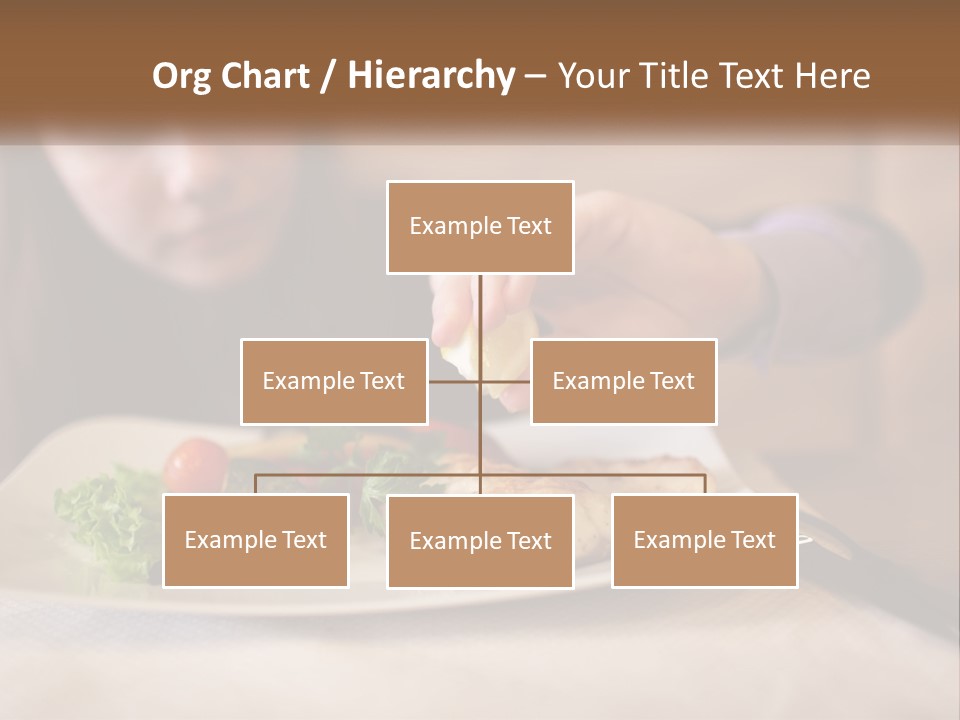 Org Chart / Hierarchy – Your Title Text Here

Example Text

Example Text

Example Text

Example Text

Example Text

Example Text